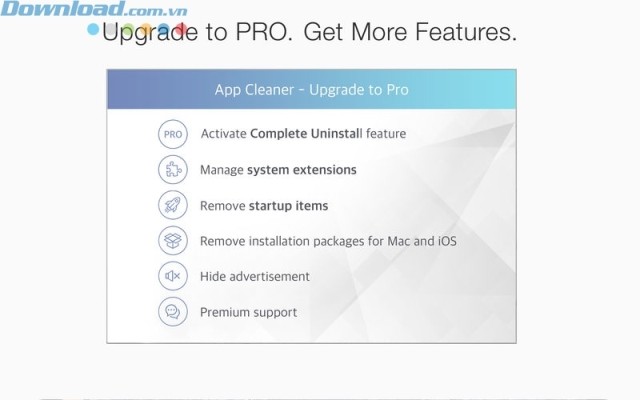 Download.com.vn

Upgrade to PRO. Get More Features.

App Cleaner - Upgrade to Pro

PRO Activate Complete Uninstall feature

Manage system extensions

Remove startup items

Remove installation packages for Mac and iOS

Hide advertisement

Premium support